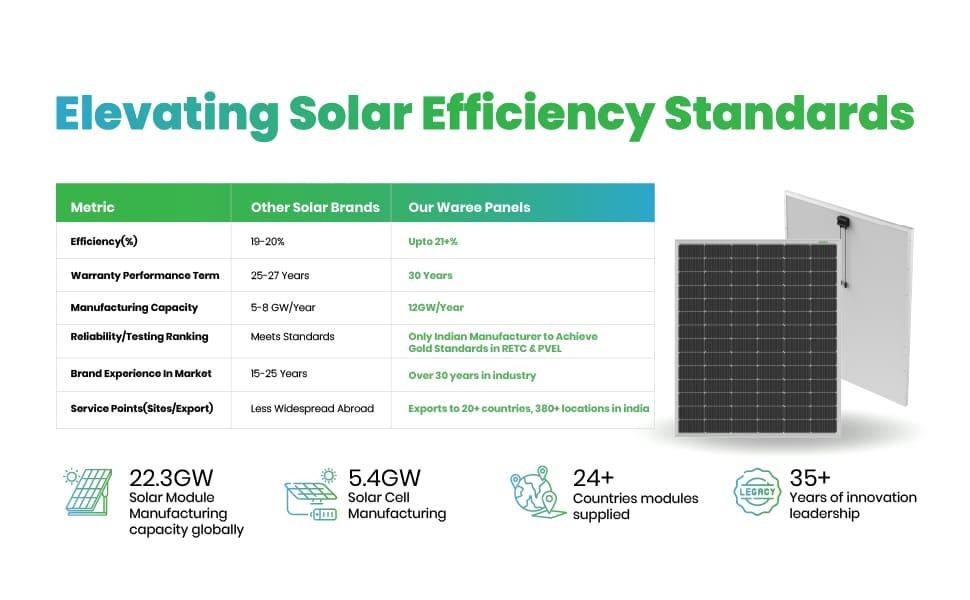 Elevating Solar Efficiency Standards

| Metric | Other Solar Brands | Our Waree Panels |
|---|---|---|
| Efficiency(%) | 19-20% | Upto 21+% |
| Warranty Performance Term | 25-27 Years | 30 Years |
| Manufacturing Capacity | 5-8 GW/Year | 12GW/Year |
| Reliability/Testing Ranking | Meets Standards | Only Indian Manufacturer to Achieve Gold Standards in RETC & PVEL |
| Brand Experience In Market | 15-25 Years | Over 30 years in industry |
| Service Points(Sites/Export) | Less Widespread Abroad | Exports to 20+ countries, 380+ locations in india |

22.3GW
Solar Module Manufacturing capacity globally

5.4GW
Solar Cell Manufacturing

24+
Countries modules supplied

LEGACY
35+
Years of innovation leadership